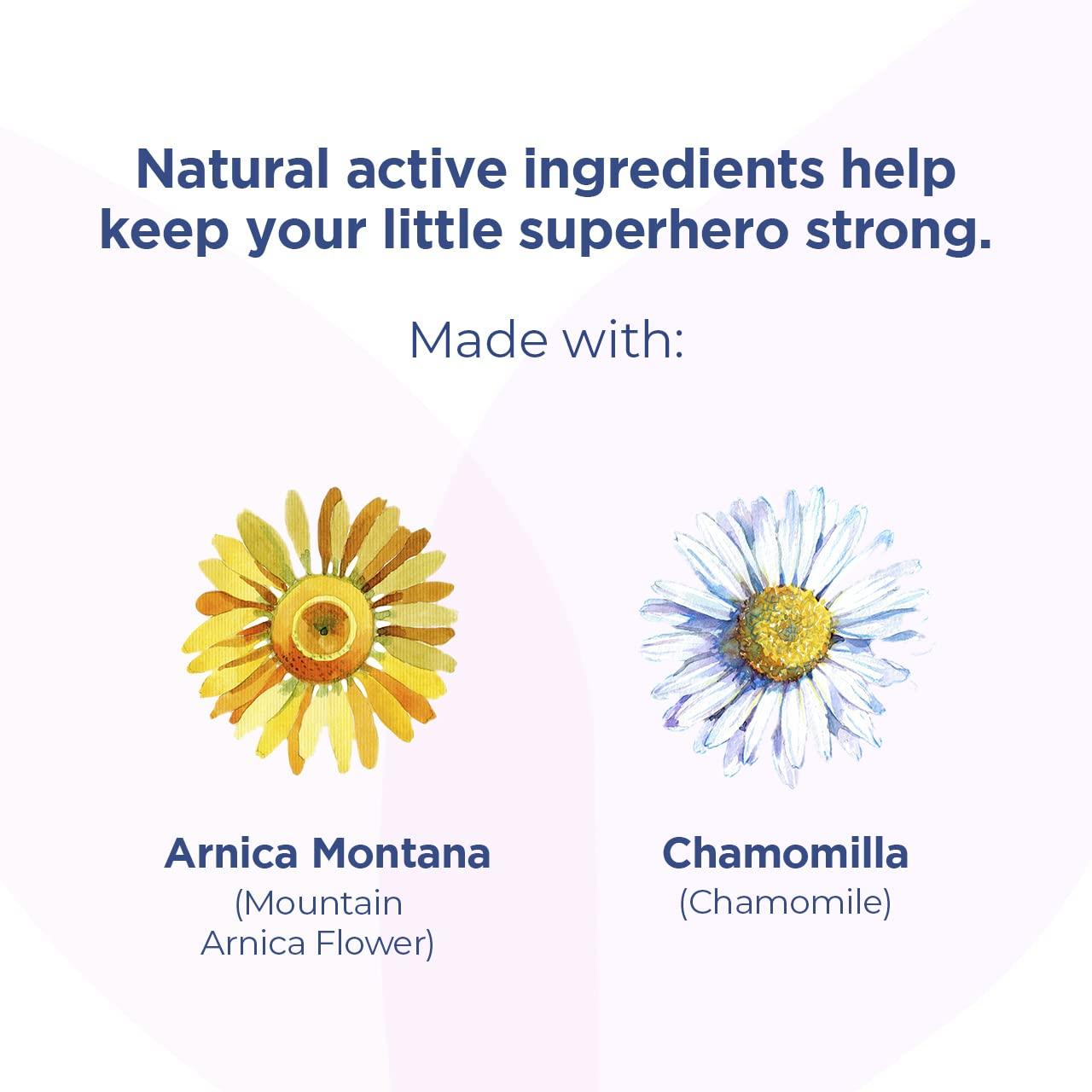 Natural active ingredients help keep your little superhero strong.

Made with:

Arnica Montana
(Mountain Arnica Flower)

Chamomilla
(Chamomile)